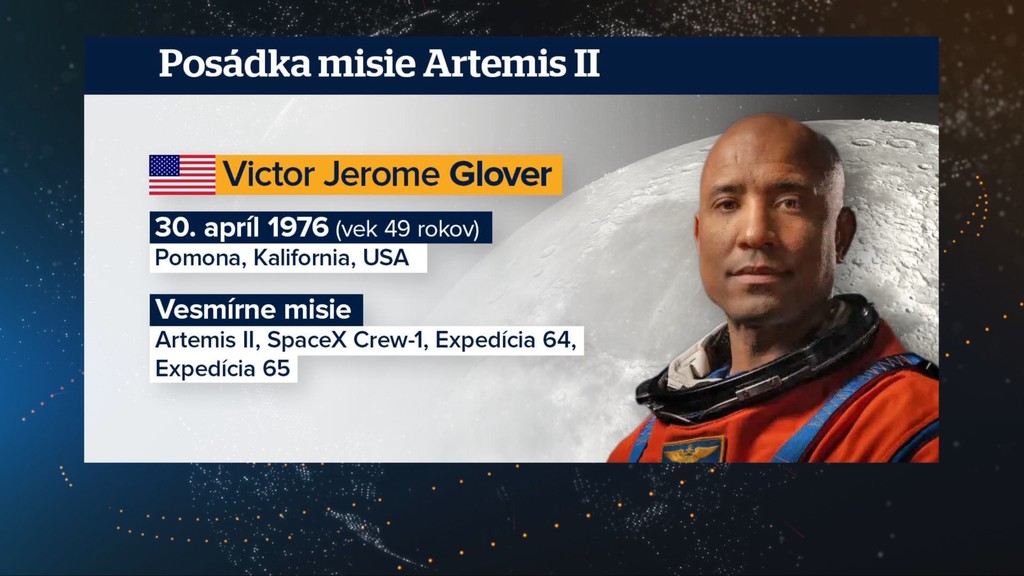 Posádka misie Artemis II

Victor Jerome Glover

30. apríl 1976 (vek 49 rokov)
Pomona, Kalifornia, USA

Vesmírne misie
Artemis II, SpaceX Crew-1, Expedícia 64, Expedícia 65